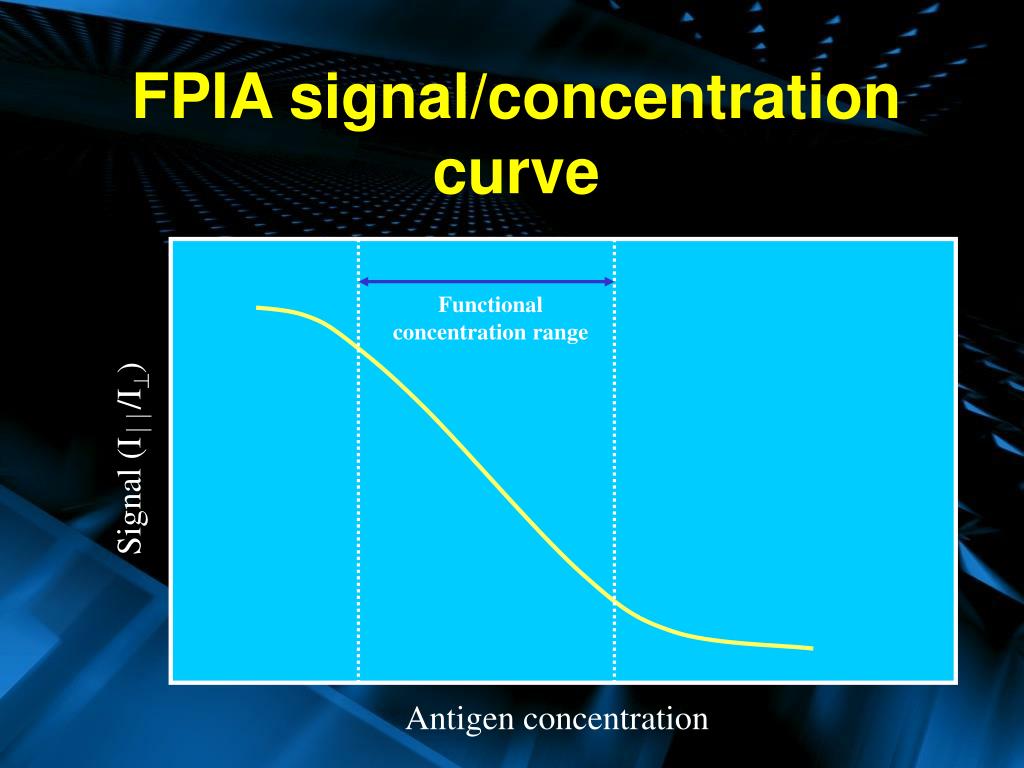 FPIA signal/concentration curve

Functional concentration range

Signal ($I_{||}/I_{\perp}$)

Antigen concentration